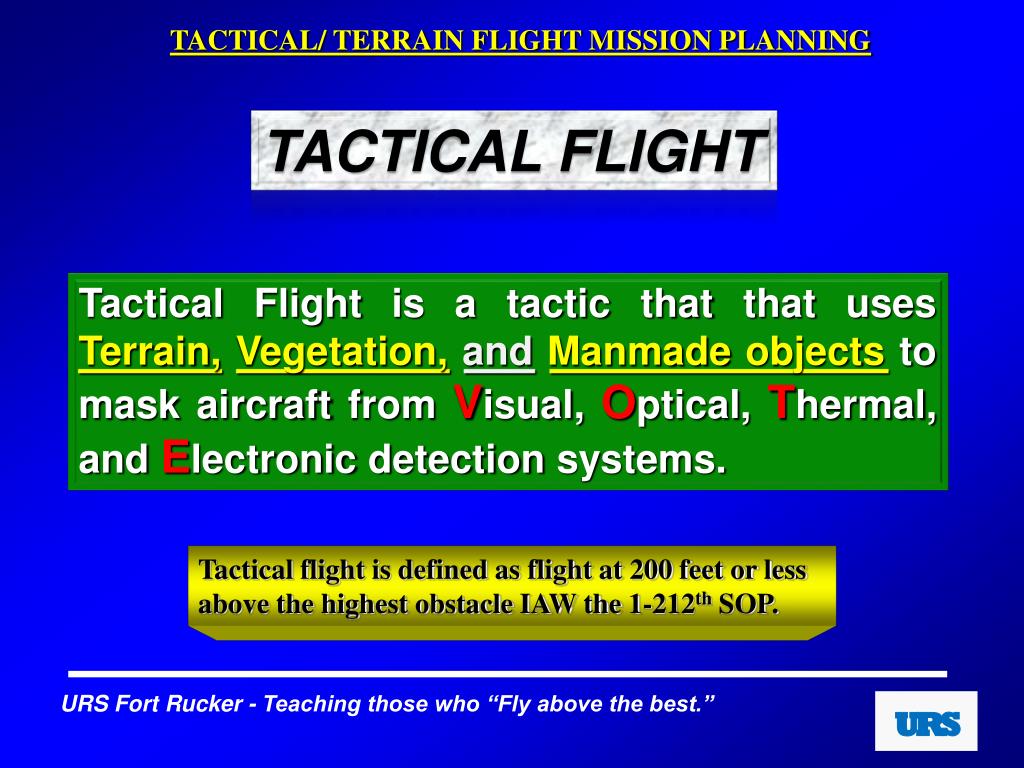 TACTICAL/ TERRAIN FLIGHT MISSION PLANNING

TACTICAL FLIGHT

Tactical Flight is a tactic that that uses Terrain, Vegetation, and Manmade objects to mask aircraft from Visual, Optical, Thermal, and Electronic detection systems.

Tactical flight is defined as flight at 200 feet or less above the highest obstacle IAW the 1-212$^{th}$ SOP.

URS Fort Rucker - Teaching those who “Fly above the best.”

URS